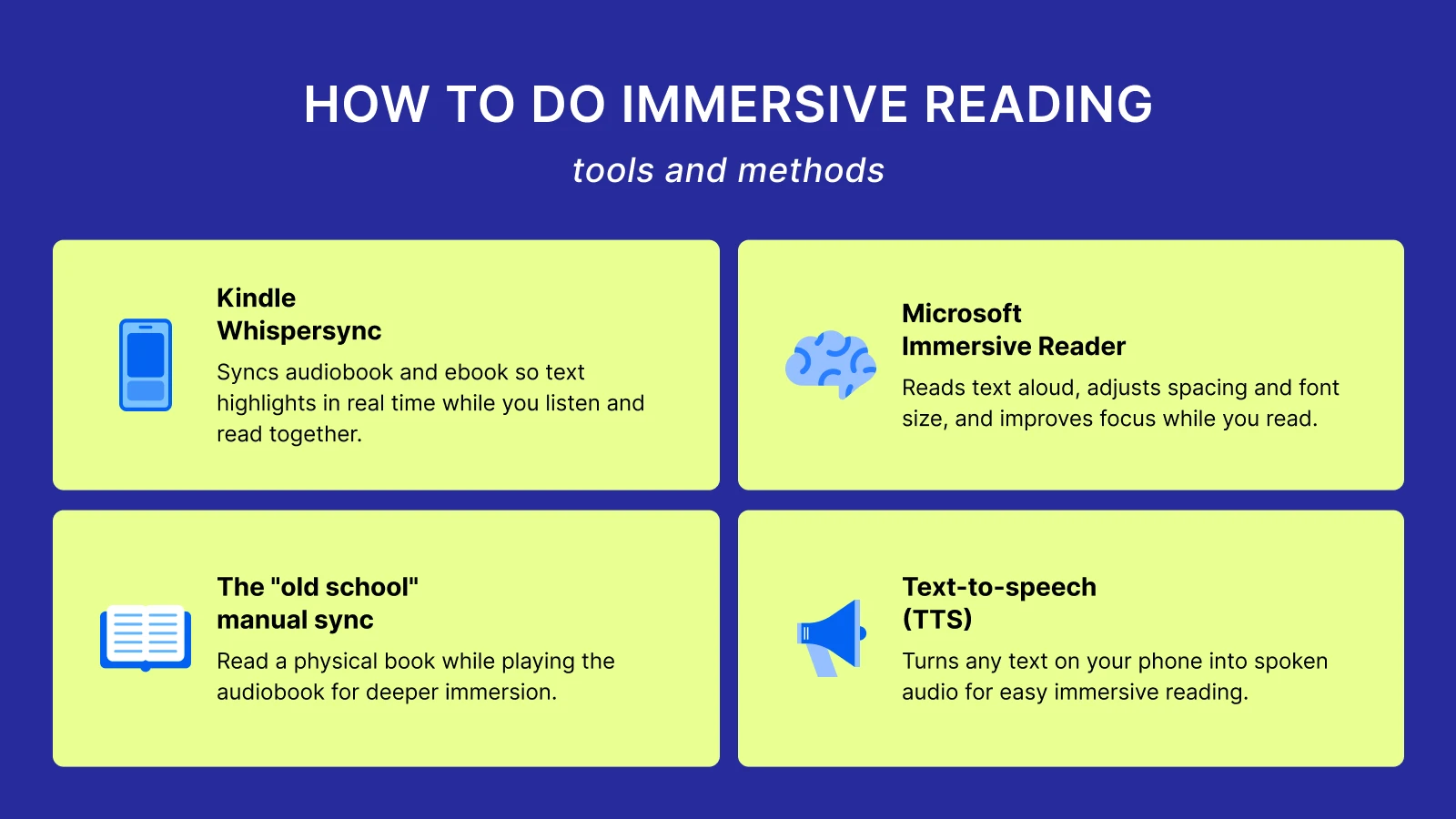 HOW TO DO IMMERSIVE READING

tools and methods

Kindle Whispersync

Syncs audiobook and ebook so text highlights in real time while you listen and read together.

Microsoft Immersive Reader

Reads text aloud, adjusts spacing and font size, and improves focus while you read.

The "old school" manual sync

Read a physical book while playing the audiobook for deeper immersion.

Text-to-speech (TTS)

Turns any text on your phone into spoken audio for easy immersive reading.